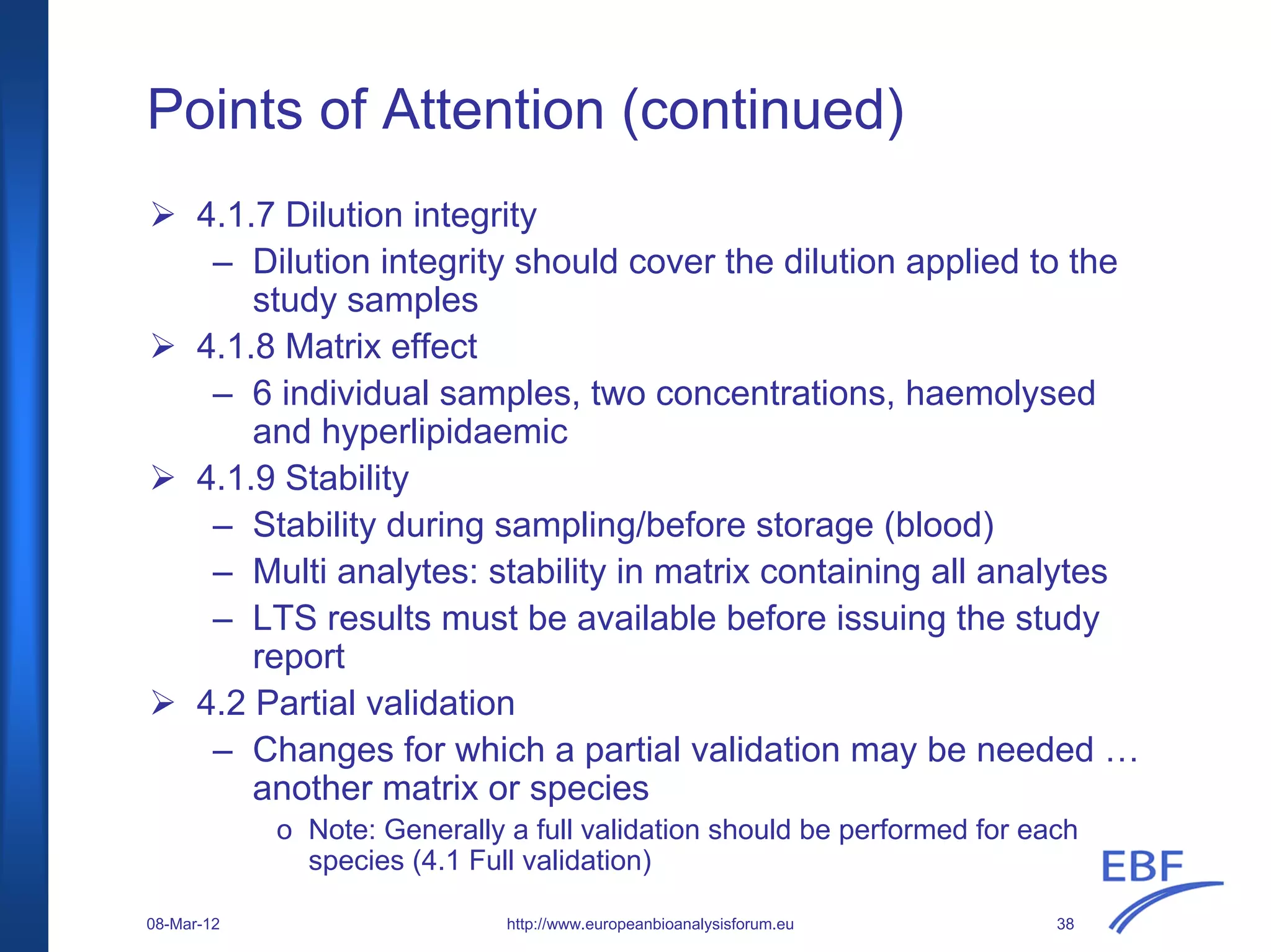 Points of Attention (continued)

➢ 4.1.7 Dilution integrity
– Dilution integrity should cover the dilution applied to the study samples
➢ 4.1.8 Matrix effect
– 6 individual samples, two concentrations, haemolysed and hyperlipidaemic
➢ 4.1.9 Stability
– Stability during sampling/before storage (blood)
– Multi analytes: stability in matrix containing all analytes
– LTS results must be available before issuing the study report
➢ 4.2 Partial validation
– Changes for which a partial validation may be needed … another matrix or species
o Note: Generally a full validation should be performed for each species (4.1 Full validation)

EBF

08-Mar-12
http://www.europeanbioanalysisforum.eu
38